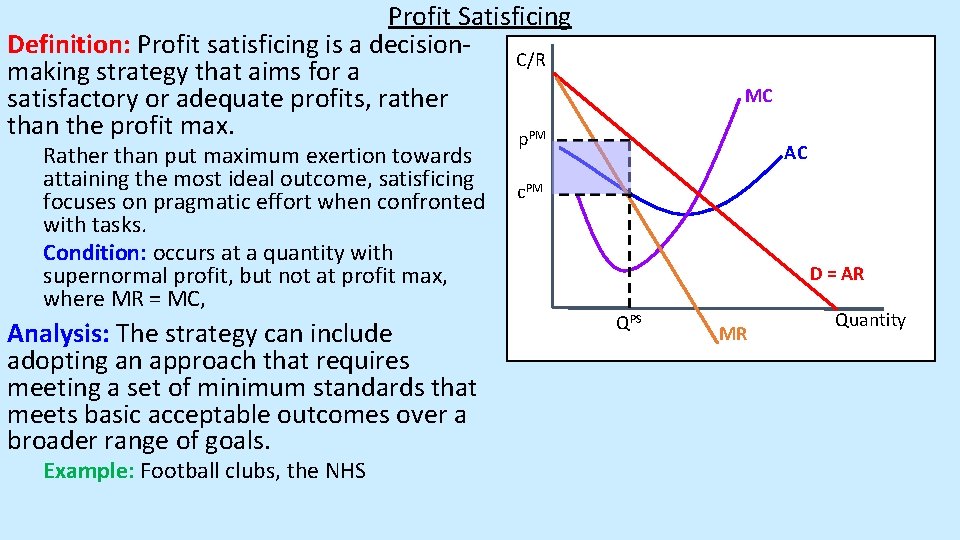 Profit Satisficing

Definition: Profit satisficing is a decision-making strategy that aims for a satisfactory or adequate profits, rather than the profit max.

Rather than put maximum exertion towards attaining the most ideal outcome, satisficing focuses on pragmatic effort when confronted with tasks.

Condition: occurs at a quantity with supernormal profit, but not at profit max, where MR = MC,

Analysis: The strategy can include adopting an approach that requires meeting a set of minimum standards that meets basic acceptable outcomes over a broader range of goals.

Example: Football clubs, the NHS

C/R
MC
$p^{PM}$
AC
$c^{PM}$
D = AR
$Q^{PS}$
MR
Quantity